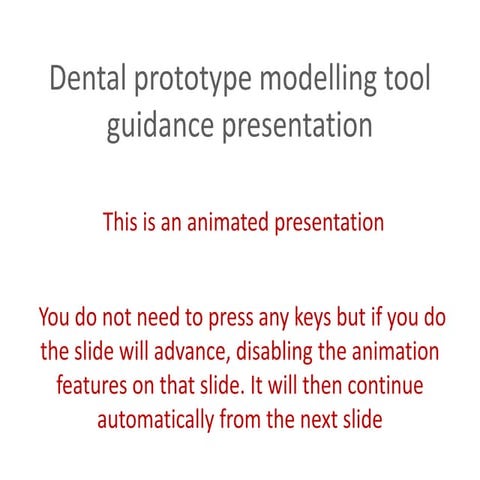 Dental prototype modelling tool guidance presentation

This is an animated presentation

You do not need to press any keys but if you do the slide will advance, disabling the animation features on that slide. It will then continue automatically from the next slide